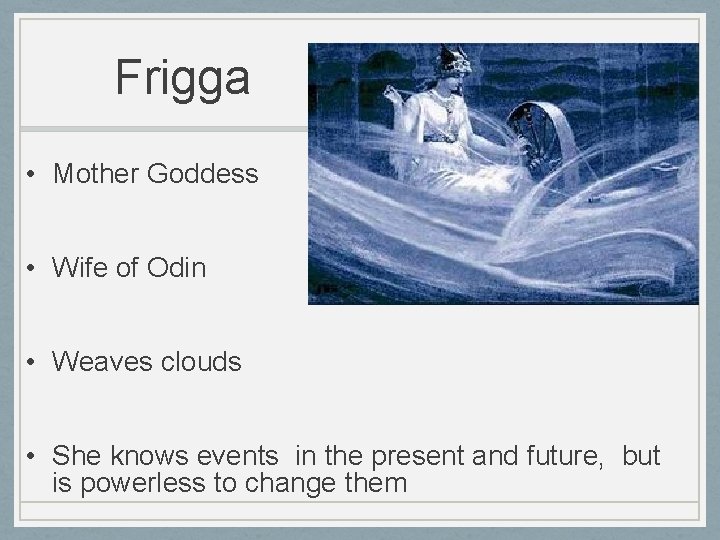 Frigga

• Mother Goddess

• Wife of Odin

• Weaves clouds

• She knows events in the present and future, but is powerless to change them